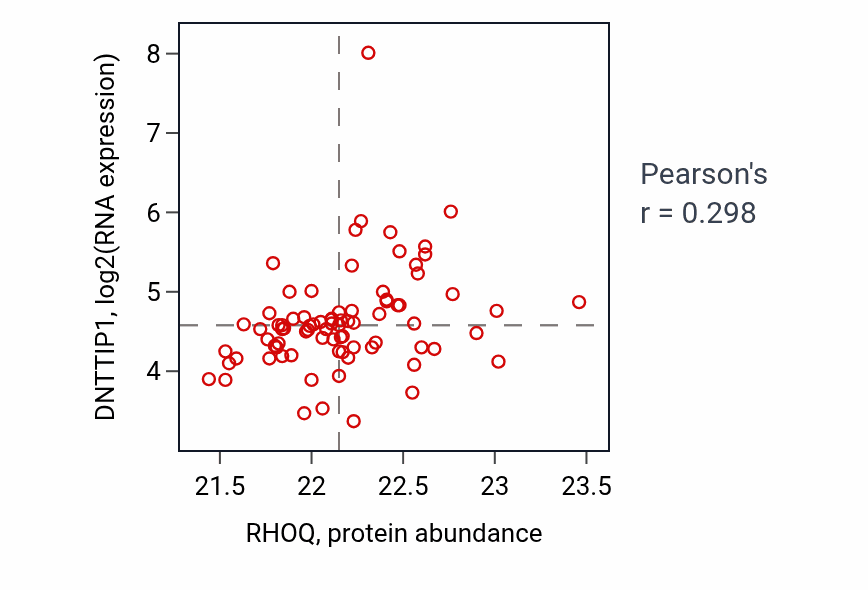 DNTTIP1, log2(RNA expression)

8
7
6
5
4

21.5
22
22.5
23
23.5

RHOQ, protein abundance

Pearson's
r = 0.298